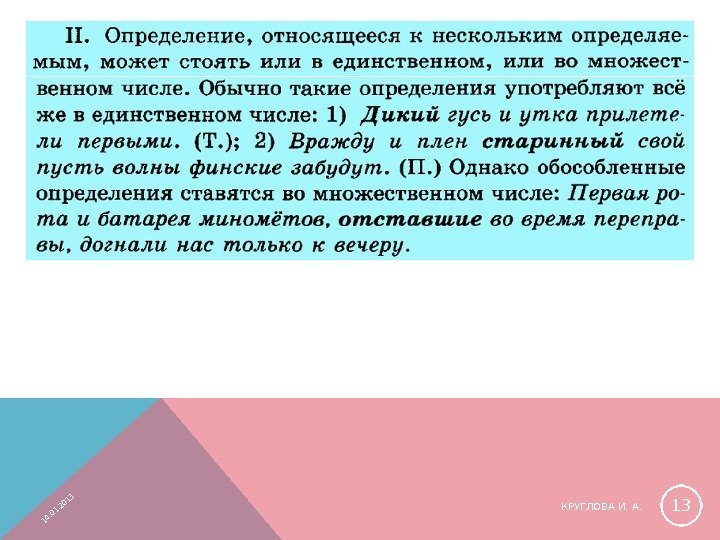 II. Определение, относящееся к нескольким определяемым, может стоять или в единственном, или во множественном числе. Обычно такие определения употребляют всё же в единственном числе: 1) Дикий гусь и утка прилетели первыми. (Т.); 2) Вражду и плен старинный свой пусть волны финские забудут. (П.) Однако обособленные определения ставятся во множественном числе: Первая рота и батарея миномётов, отставшие во время переправы, догнали нас только к вечеру.

14.01.2013

КРУГЛОВА И. А.

13